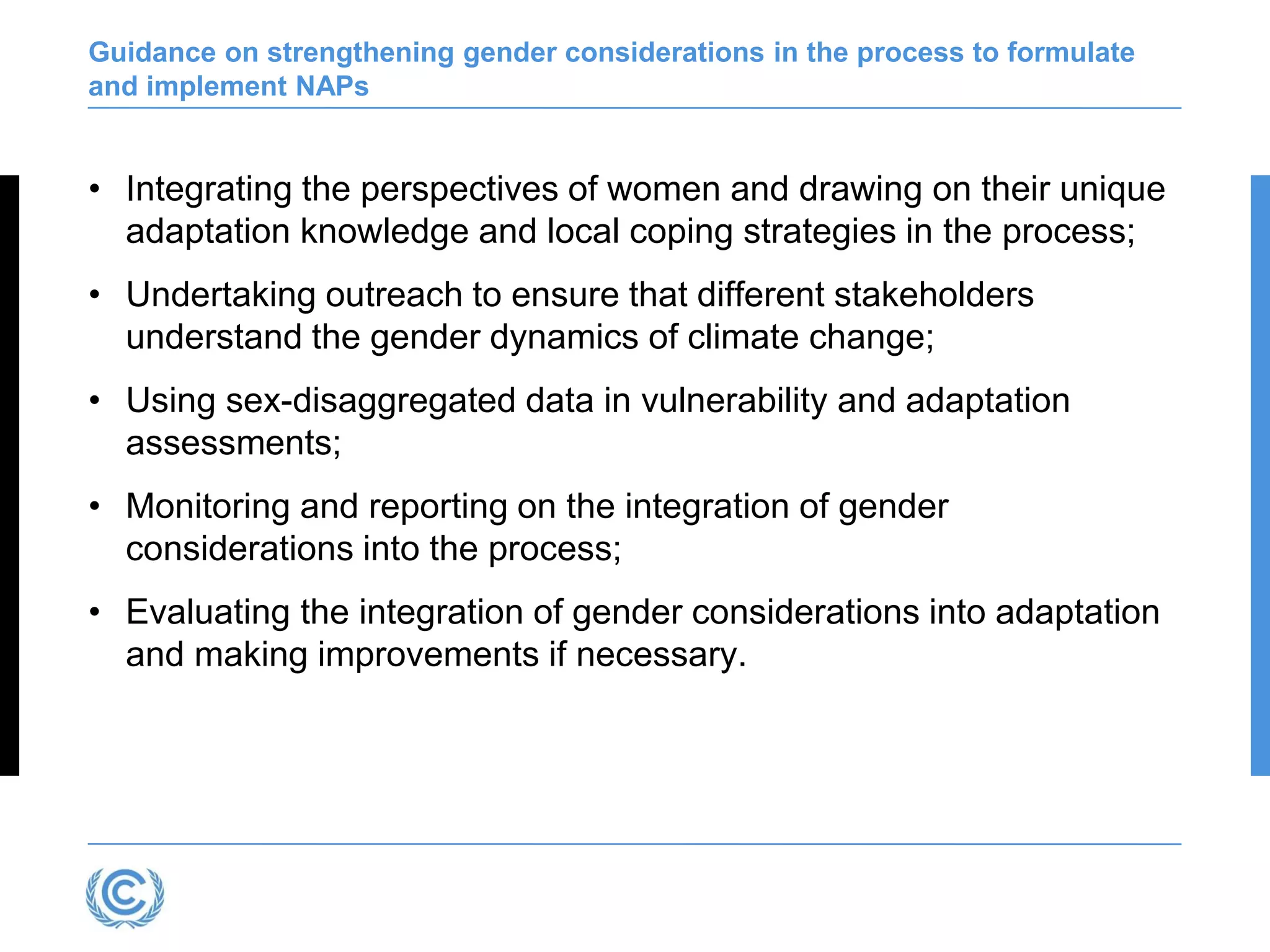 Guidance on strengthening gender considerations in the process to formulate and implement NAPs

• Integrating the perspectives of women and drawing on their unique adaptation knowledge and local coping strategies in the process;

• Undertaking outreach to ensure that different stakeholders understand the gender dynamics of climate change;

• Using sex-disaggregated data in vulnerability and adaptation assessments;

• Monitoring and reporting on the integration of gender considerations into the process;

• Evaluating the integration of gender considerations into adaptation and making improvements if necessary.